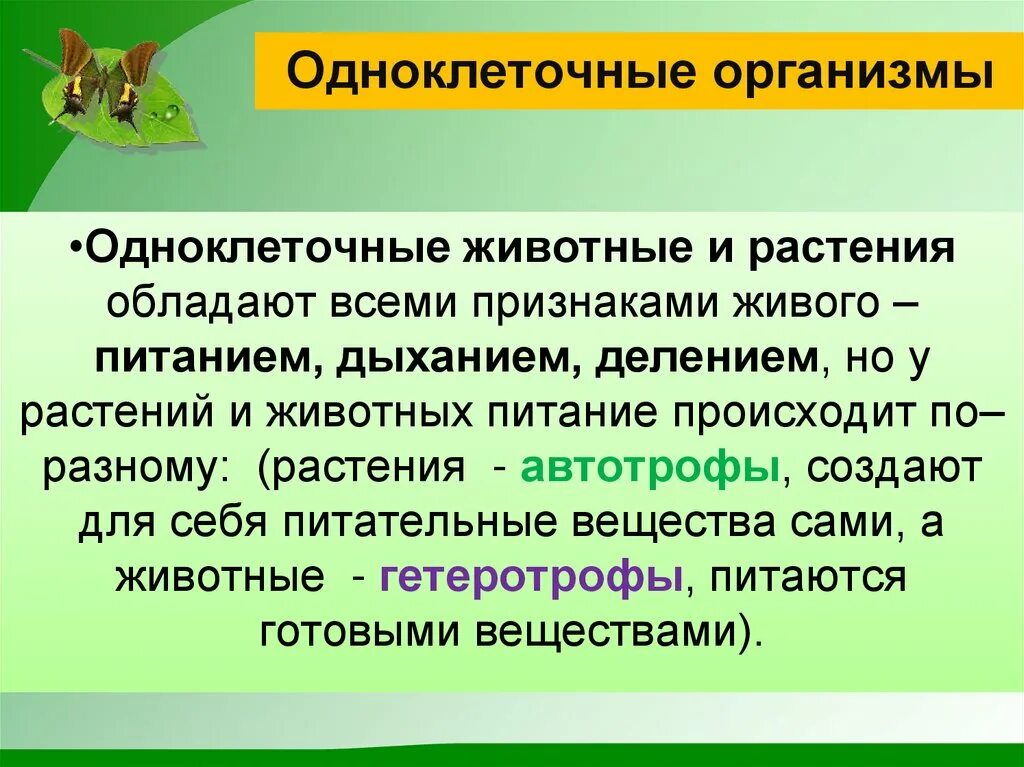 Одноклеточные организмы

•Одноклеточные животные и растения обладают всеми признаками живого – питанием, дыханием, делением, но у растений и животных питание происходит по–разному: (растения - автотрофы, создают для себя питательные вещества сами, а животные - гетеротрофы, питаются готовыми веществами).